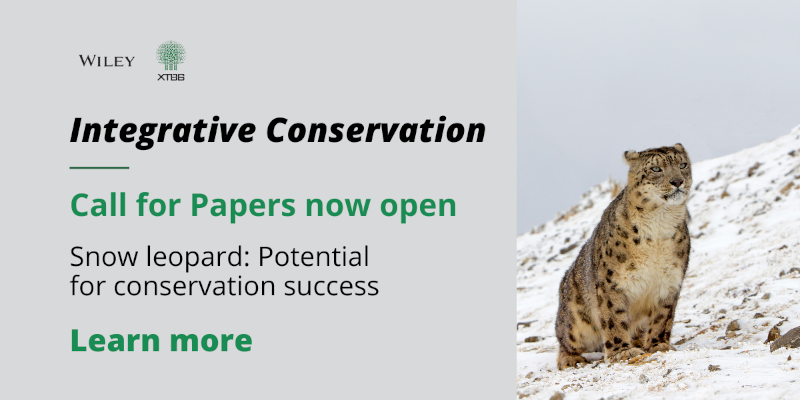 WILEY

XTBG

Integrative Conservation

Call for Papers now open

Snow leopard: Potential for conservation success

Learn more